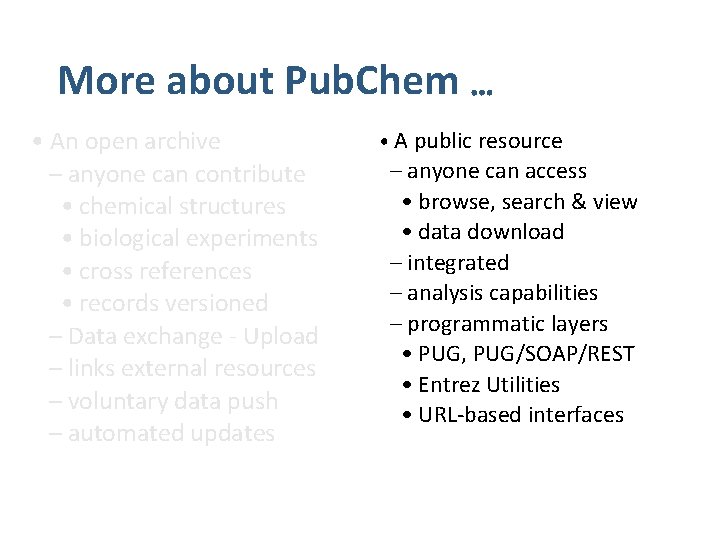 More about PubChem …

• An open archive
– anyone can contribute
• chemical structures
• biological experiments
• cross references
• records versioned
– Data exchange - Upload
– links external resources
– voluntary data push
– automated updates

• A public resource
– anyone can access
• browse, search & view
• data download
– integrated
– analysis capabilities
– programmatic layers
• PUG, PUG/SOAP/REST
• Entrez Utilities
• URL-based interfaces